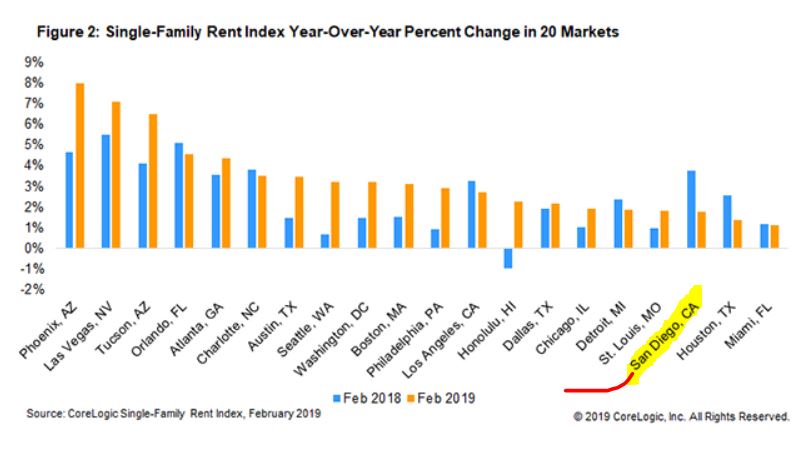 Figure 2: Single-Family Rent Index Year-Over-Year Percent Change in 20 Markets

9%
8%
7%
6%
5%
4%
3%
2%
1%
0%
-1%
-2%

Phoenix, AZ
Las Vegas, NV
Tucson, AZ
Orlando, FL
Atlanta, GA
Charlotte, NC
Austin, TX
Seattle, WA
Washington, DC
Boston, MA
Philadelphia, PA
Los Angeles, CA
Honolulu, HI
Dallas, TX
Chicago, IL
Detroit, MI
St. Louis, MO
San Diego, CA
Houston, TX
Miami, FL

Feb 2018 Feb 2019

Source: CoreLogic Single-Family Rent Index, February 2019

© 2019 CoreLogic, Inc. All Rights Reserved.